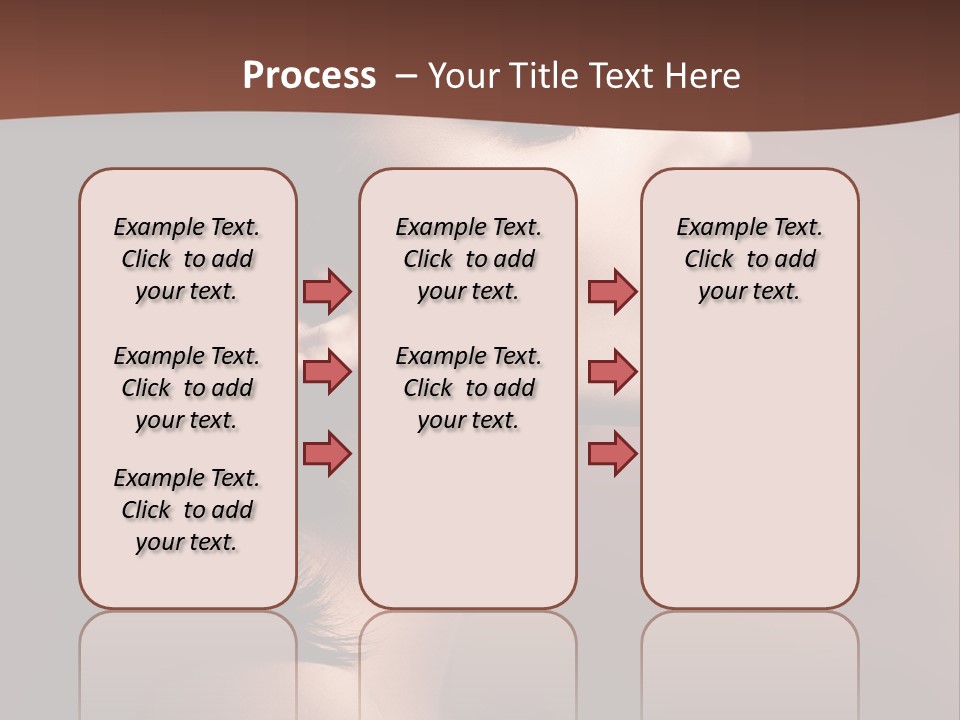 Process – Your Title Text Here

Example Text. Click to add your text.

Example Text. Click to add your text.

Example Text. Click to add your text.

Example Text. Click to add your text.

Example Text. Click to add your text.

Example Text. Click to add your text.